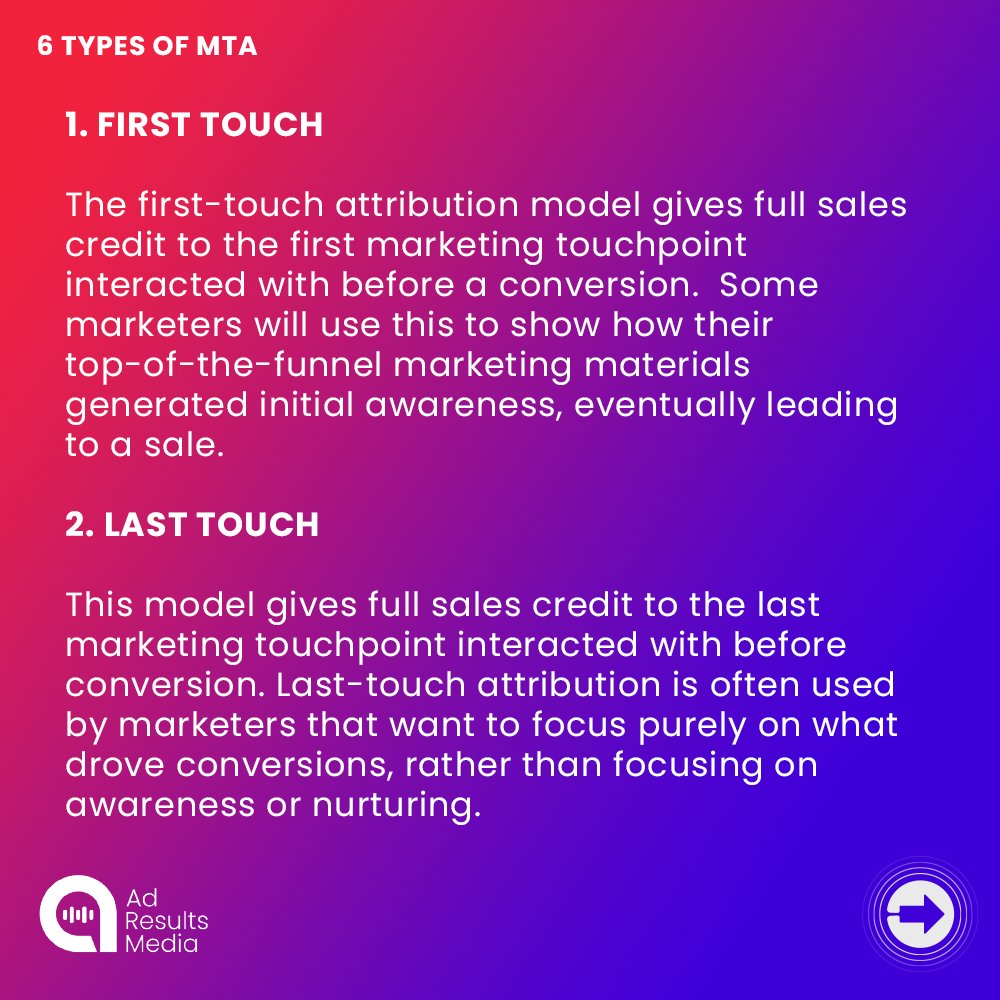 6 TYPES OF MTA

1. FIRST TOUCH

The first-touch attribution model gives full sales credit to the first marketing touchpoint interacted with before a conversion. Some marketers will use this to show how their top-of-the-funnel marketing materials generated initial awareness, eventually leading to a sale.

2. LAST TOUCH

This model gives full sales credit to the last marketing touchpoint interacted with before conversion. Last-touch attribution is often used by marketers that want to focus purely on what drove conversions, rather than focusing on awareness or nurturing.

Ad Results Media